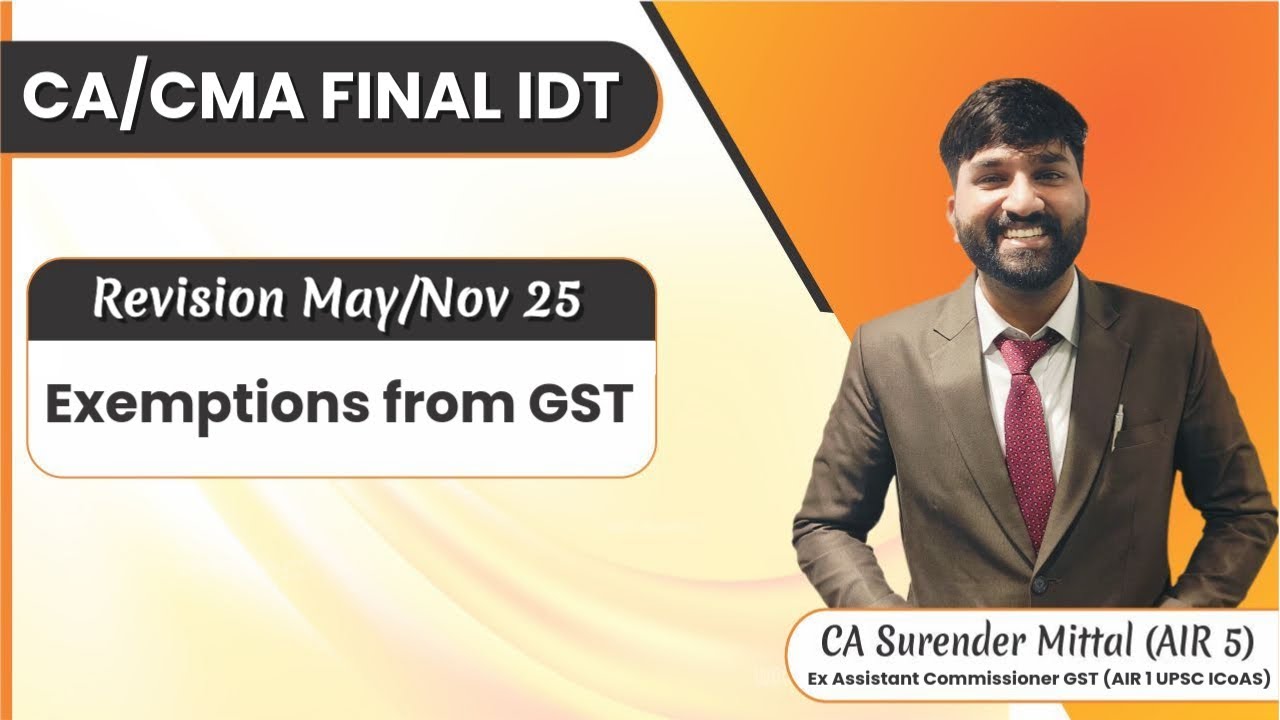 CA/CMA FINAL IDT

Revision May/Nov 25

Exemptions from GST

CA Surender Mittal (AIR 5)
Ex Assistant Commissioner GST (AIR 1 UPSC ICoAS)